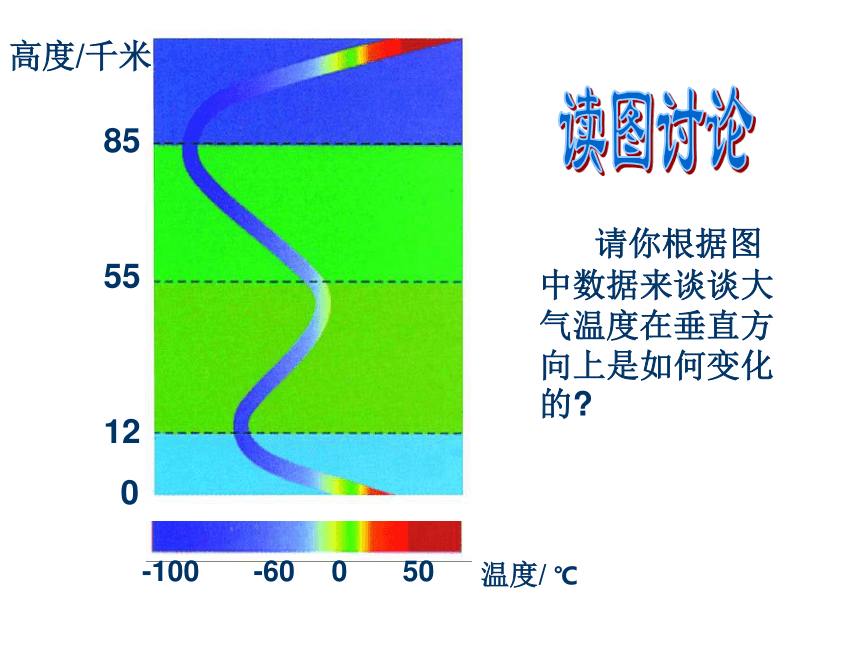 高度/千米

85

55

12

0

-100 -60 0 50 温度/ ℃

读图讨论

请你根据图中数据来谈谈大气温度在垂直方向上是如何变化的?